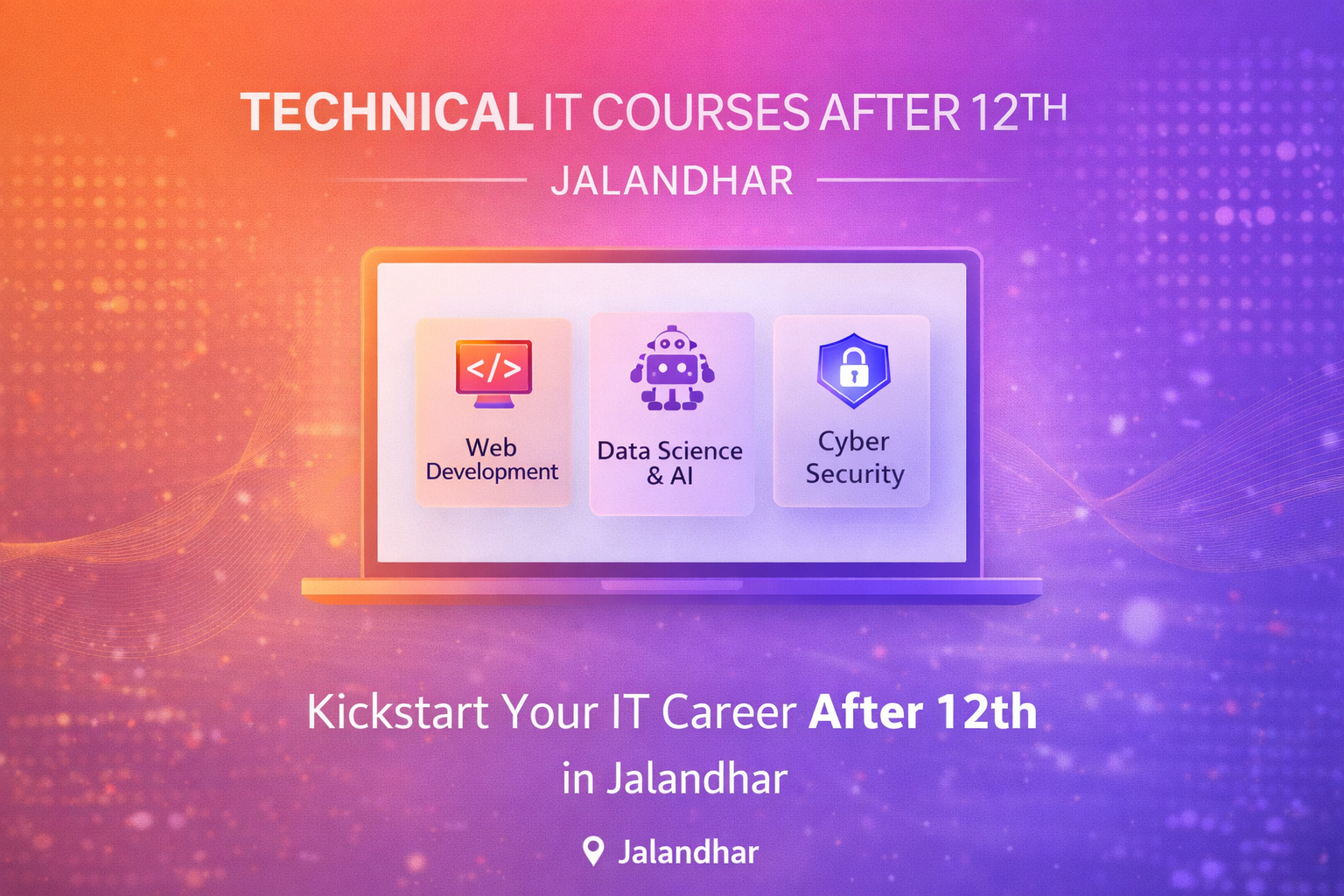 TECHNICAL IT COURSES AFTER 12TH
JALANDHAR

</>
Web Development

Data Science & AI

Cyber Security

Kickstart Your IT Career After 12th in Jalandhar

Jalandhar